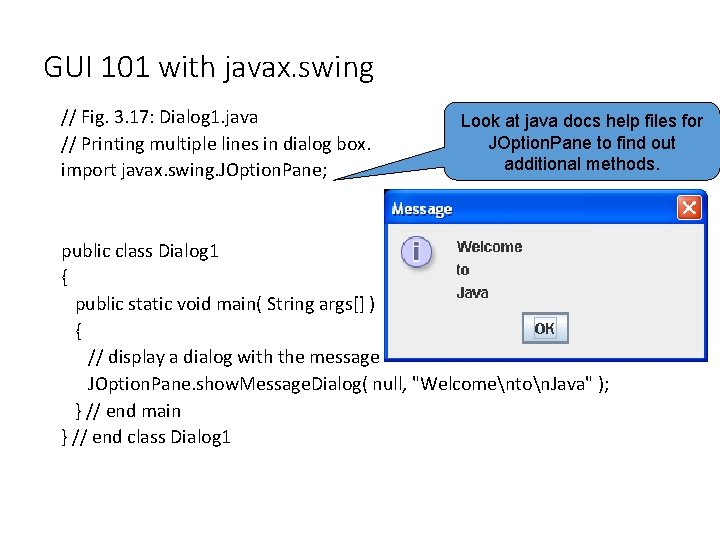 GUI 101 with javax.swing

// Fig. 3.17: Dialog1.java
// Printing multiple lines in dialog box.
import javax.swing.JOptionPane;

Look at java docs help files for JOptionPane to find out additional methods.

Message

Welcome
to
Java

OK

public class Dialog1
{
public static void main( String args[] )
{
// display a dialog with the message
JOptionPane.showMessageDialog( null, "Welcome\nto\nJava" );
} // end main
} // end class Dialog1